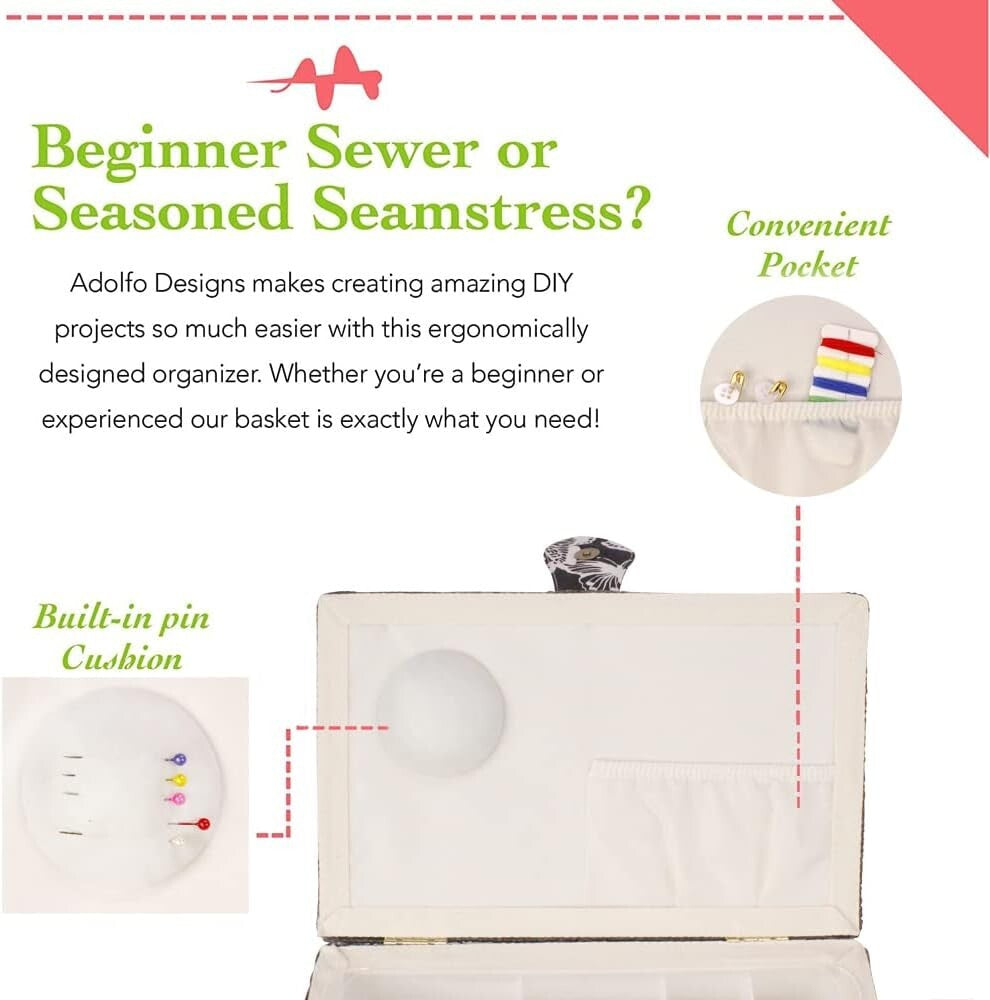 Beginner Sewer or Seasoned Seamstress?

Adolfo Designs makes creating amazing DIY projects so much easier with this ergonomically designed organizer. Whether you're a beginner or experienced our basket is exactly what you need!

Convenient Pocket

Built-in pin Cushion